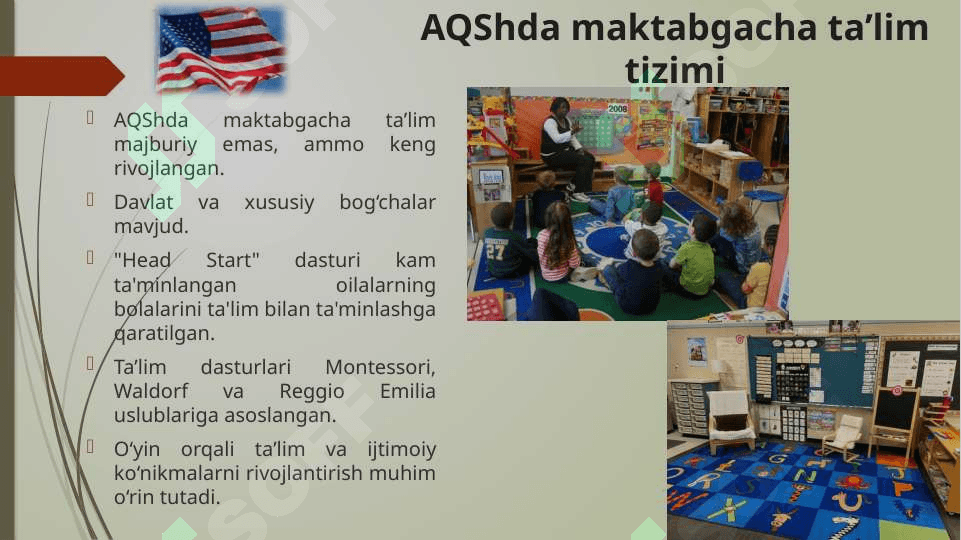 AQShda maktabgacha ta’lim tizimi

AQShda maktabgacha ta’lim majburiy emas, ammo keng rivojlangan.

Davlat va xususiy bog‘chalar mavjud.

"Head Start" dasturi kam ta'minlangan oilalarning bolalarini ta'lim bilan ta'minlashga qaratilgan.

Ta’lim dasturlari Montessori, Waldorf va Reggio Emilia uslublariga asoslangan.

O‘yin orqali ta’lim va ijtimoiy ko‘nikmalarni rivojlantirish muhim o‘rin tutadi.

2008

27